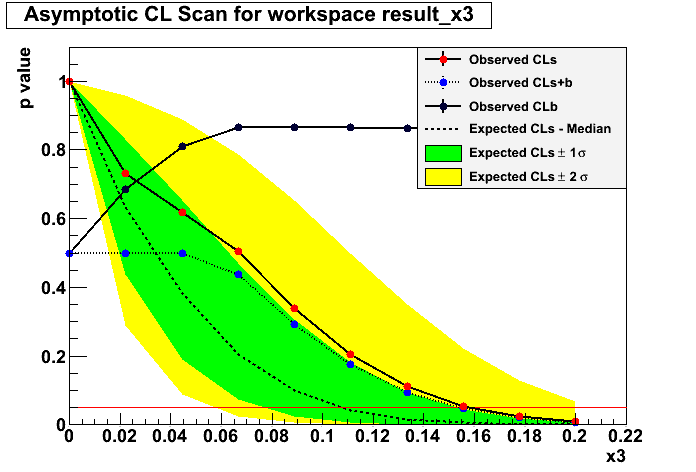 Asymptotic CL Scan for workspace result_x3

p value

Observed CLs
Observed CLs+b
Observed CLb
Expected CLs - Median
Expected CLs $\pm$ 1$\sigma$
Expected CLs $\pm$ 2 $\sigma$

1
0.8
0.6
0.4
0.2
0

0
0.02
0.04
0.06
0.08
0.1
0.12
0.14
0.16
0.18
0.2
0.22

x3